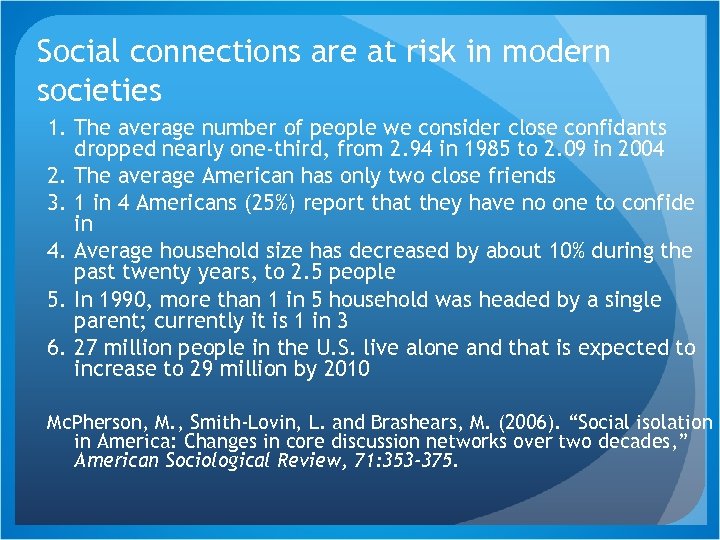 Social connections are at risk in modern societies

1. The average number of people we consider close confidants dropped nearly one-third, from 2.94 in 1985 to 2.09 in 2004
2. The average American has only two close friends
3. 1 in 4 Americans (25%) report that they have no one to confide in
4. Average household size has decreased by about 10% during the past twenty years, to 2.5 people
5. In 1990, more than 1 in 5 household was headed by a single parent; currently it is 1 in 3
6. 27 million people in the U.S. live alone and that is expected to increase to 29 million by 2010

McPherson, M., Smith-Lovin, L. and Brashears, M. (2006). “Social isolation in America: Changes in core discussion networks over two decades,” American Sociological Review, 71:353-375.